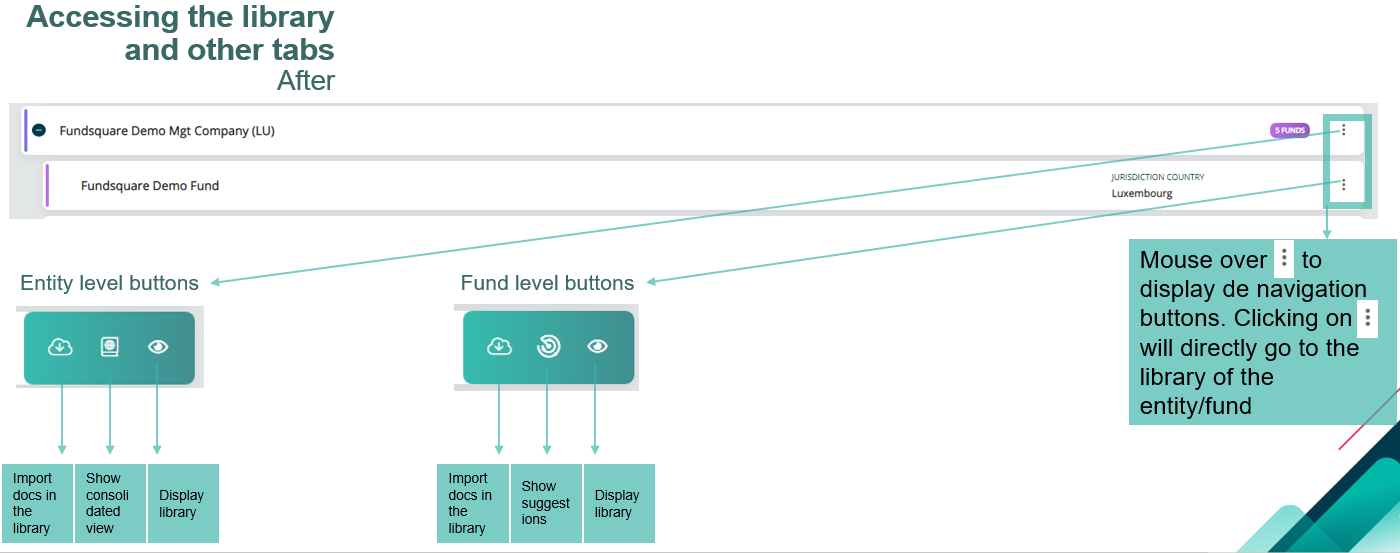 Accessing the library and other tabs
After

Fundsquare Demo Mgt Company (LU)

5 FUNDS

Fundsquare Demo Fund

JURISDICTION COUNTRY
Luxembourg

Entity level buttons

Fund level buttons

Mouse over ⋮ to display de navigation buttons. Clicking on ⋮ will directly go to the library of the entity/fund

Import docs in the library

Show consolidated view

Display library

Import docs in the library

Show suggestions

Display library